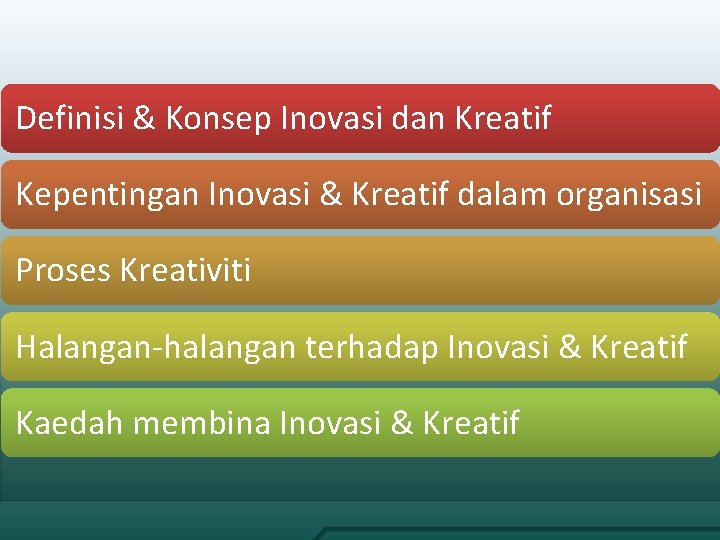 Definisi & Konsep Inovasi dan Kreatif

Kepentingan Inovasi & Kreatif dalam organisasi

Proses Kreativiti

Halangan-halangan terhadap Inovasi & Kreatif

Kaedah membina Inovasi & Kreatif